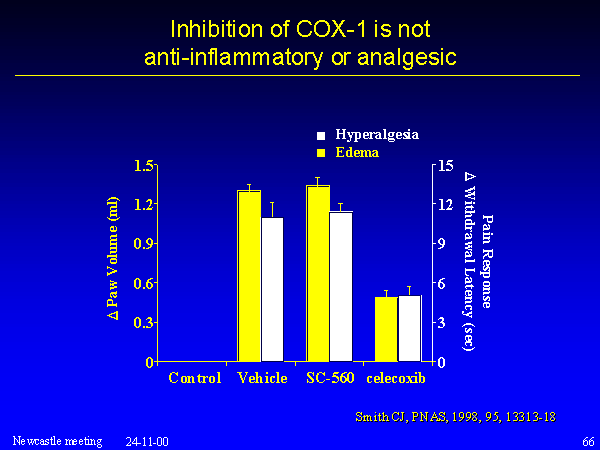 Inhibition of COX-1 is not anti-inflammatory or analgesic

Hyperalgesia
Edema

Δ Paw Volume (ml)

1.5
1.2
0.9
0.6
0.3
0

Pain Response
Δ Withdrawal Latency (sec)

15
12
9
6
3
0

Control Vehicle SC-560 celecoxib

Smith CJ, PNAS, 1998, 95, 13313-18

Newcastle meeting 24-11-00 66